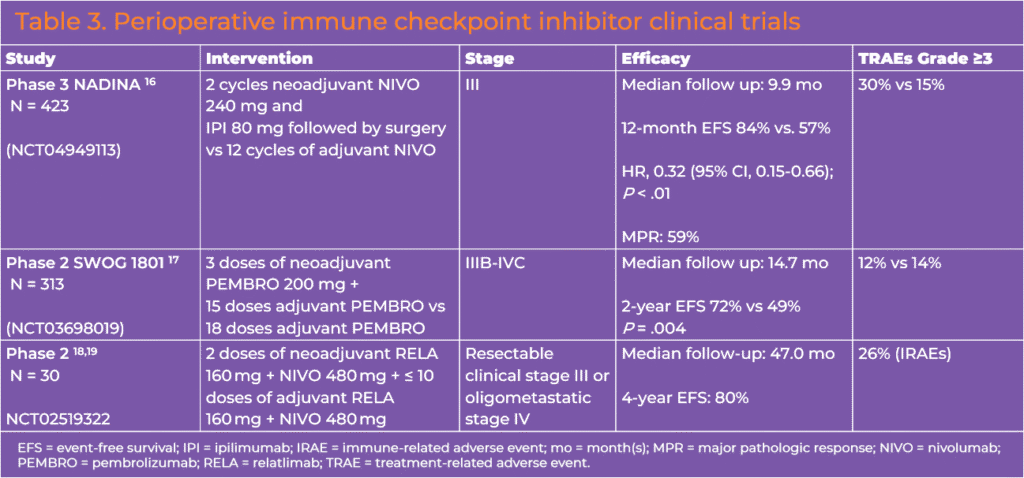 Table 3. Perioperative immune checkpoint inhibitor clinical trials

| Study | Intervention | Stage | Efficacy | TRAEs Grade ≥3 |
|---|---|---|---|---|
| Phase 3 NADINA $^{16}$ N = 423 (NCT04949113) | 2 cycles neoadjuvant NIVO 240 mg and IPI 80 mg followed by surgery vs 12 cycles of adjuvant NIVO | III | Median follow up: 9.9 mo 12-month EFS 84% vs. 57% HR, 0.32 (95% CI, 0.15-0.66); P < .01 MPR: 59% | 30% vs 15% |
| Phase 2 SWOG 1801 $^{17}$ N = 313 (NCT03698019) | 3 doses of neoadjuvant PEMBRO 200 mg + 15 doses adjuvant PEMBRO vs 18 doses adjuvant PEMBRO | IIIB-IVC | Median follow up: 14.7 mo 2-year EFS 72% vs 49% P = .004 | 12% vs 14% |
| Phase 2 $^{18,19}$ N = 30 NCT02519322 | 2 doses of neoadjuvant RELA 160 mg + NIVO 480 mg + ≤ 10 doses of adjuvant RELA 160 mg + NIVO 480 mg | Resectable clinical stage III or oligometastatic stage IV | Median follow-up: 47.0 mo 4-year EFS: 80% | 26% (IRAEs) |

EFS = event-free survival; IPI = ipilimumab; IRAE = immune-related adverse event; mo = month(s); MPR = major pathologic response; NIVO = nivolumab; PEMBRO = pembrolizumab; RELA = relatlimab; TRAE = treatment-related adverse event.